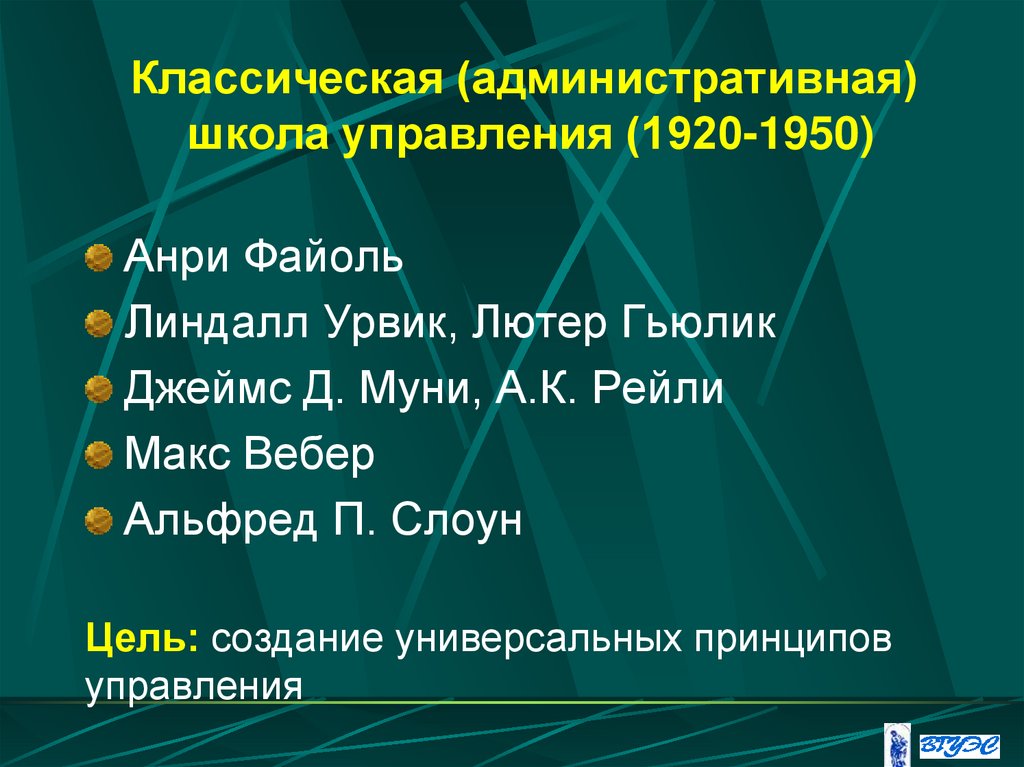 Классическая (административная) школа управления (1920-1950)

Анри Файоль

Линдалл Урвик, Лютер Гьюлик

Джеймс Д. Муни, А.К. Рейли

Макс Вебер

Альфред П. Слоун

Цель: создание универсальных принципов управления

ВГУЭС